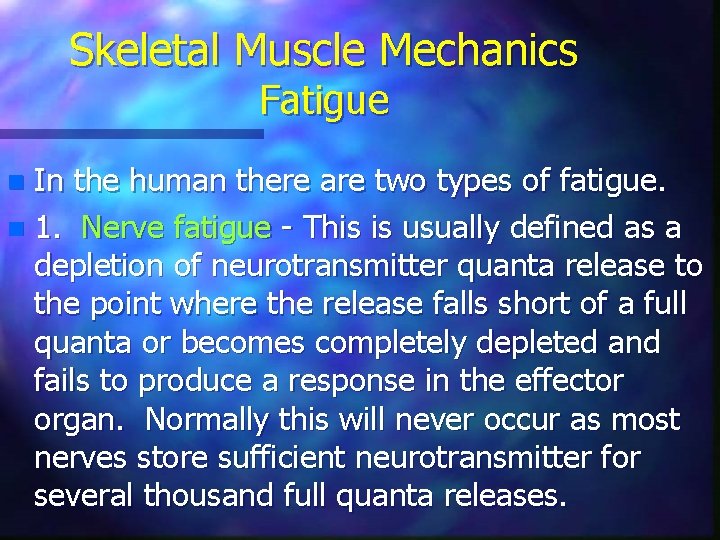 Skeletal Muscle Mechanics
Fatigue

In the human there are two types of fatigue.

1. Nerve fatigue - This is usually defined as a depletion of neurotransmitter quanta release to the point where the release falls short of a full quanta or becomes completely depleted and fails to produce a response in the effector organ. Normally this will never occur as most nerves store sufficient neurotransmitter for several thousand full quanta releases.